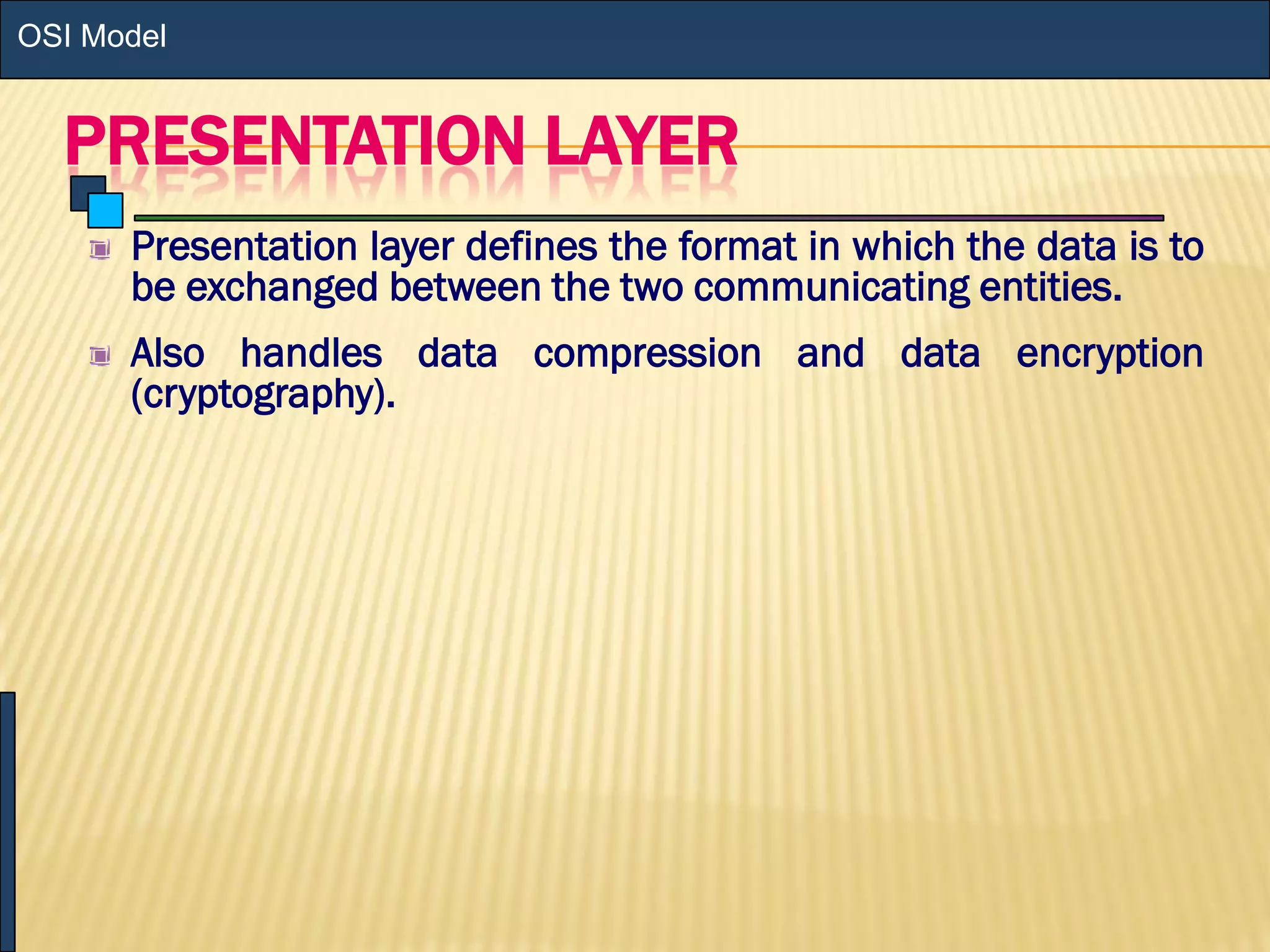 OSI Model

PRESENTATION LAYER

Presentation layer defines the format in which the data is to be exchanged between the two communicating entities.

Also handles data compression and data encryption (cryptography).